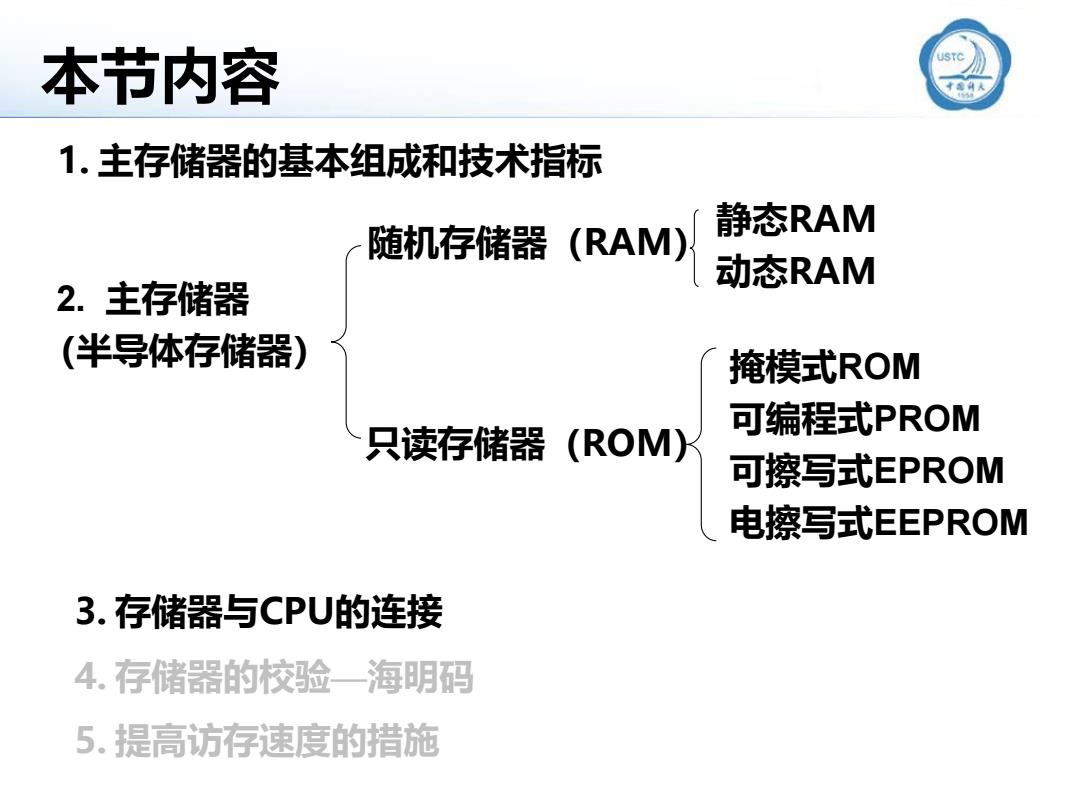 本节内容

USTC
中国科大
1958

1. 主存储器的基本组成和技术指标

2. 主存储器
(半导体存储器)

随机存储器（RAM）
静态RAM
动态RAM

只读存储器（ROM）
掩模式ROM
可编程式PROM
可擦写式EPROM
电擦写式EEPROM

3. 存储器与CPU的连接

4. 存储器的校验—海明码

5. 提高访存速度的措施